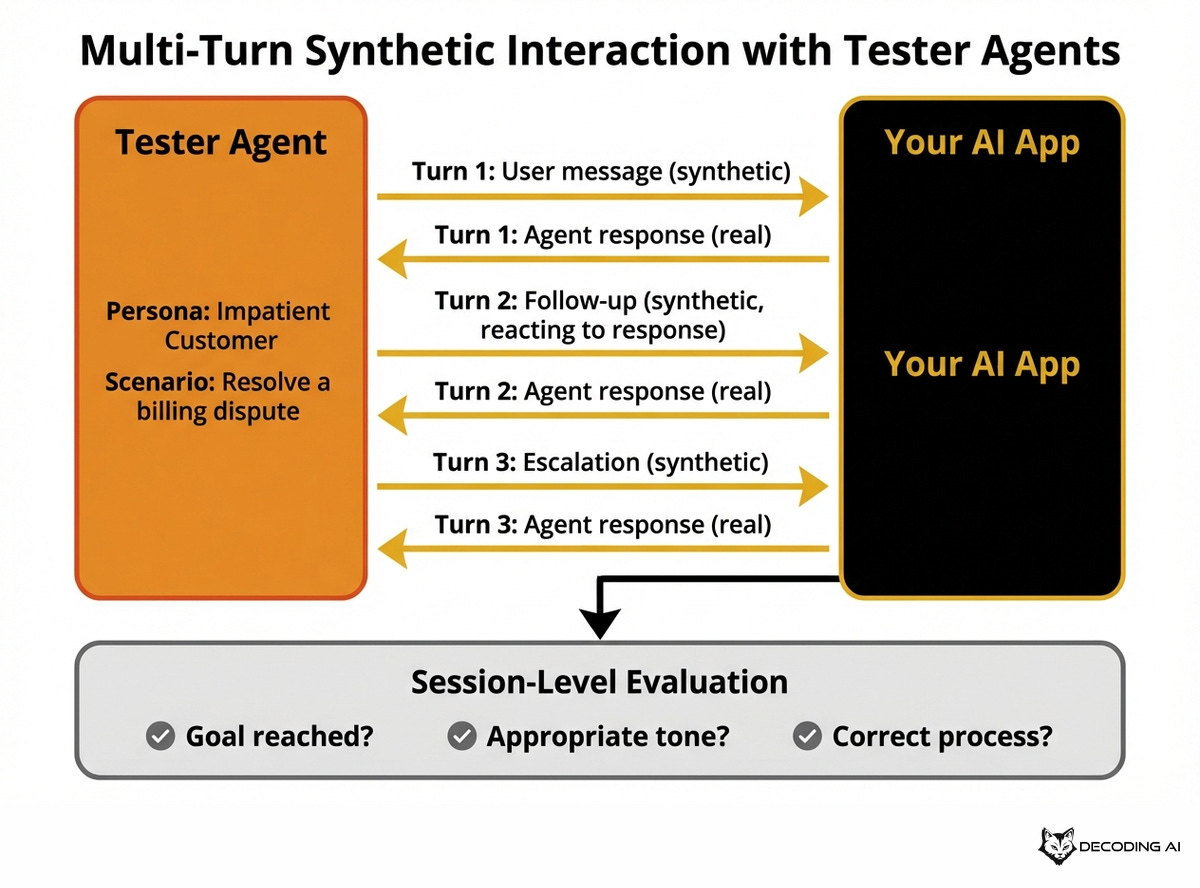 Multi-Turn Synthetic Interaction with Tester Agents

Tester Agent

Persona: Impatient Customer

Scenario: Resolve a billing dispute

Turn 1: User message (synthetic)

Turn 1: Agent response (real)

Turn 2: Follow-up (synthetic, reacting to response)

Turn 2: Agent response (real)

Turn 3: Escalation (synthetic)

Turn 3: Agent response (real)

Your AI App

Your AI App

Session-Level Evaluation

Goal reached?

Appropriate tone?

Correct process?

DECODING AI